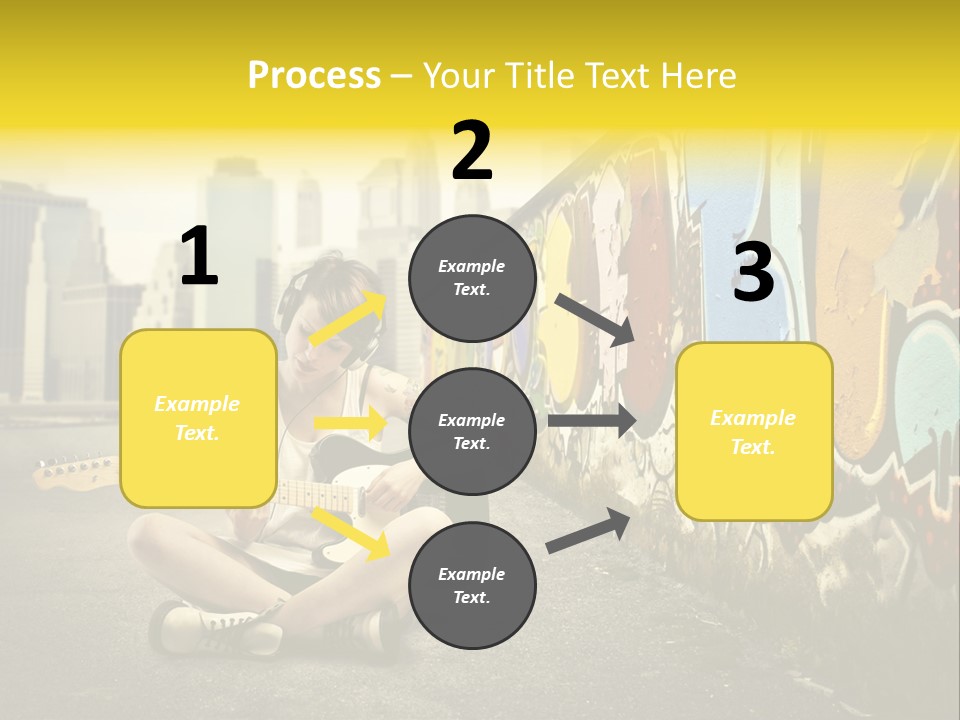 Process – Your Title Text Here

1

Example Text.

2

Example Text.

Example Text.

Example Text.

3

Example Text.